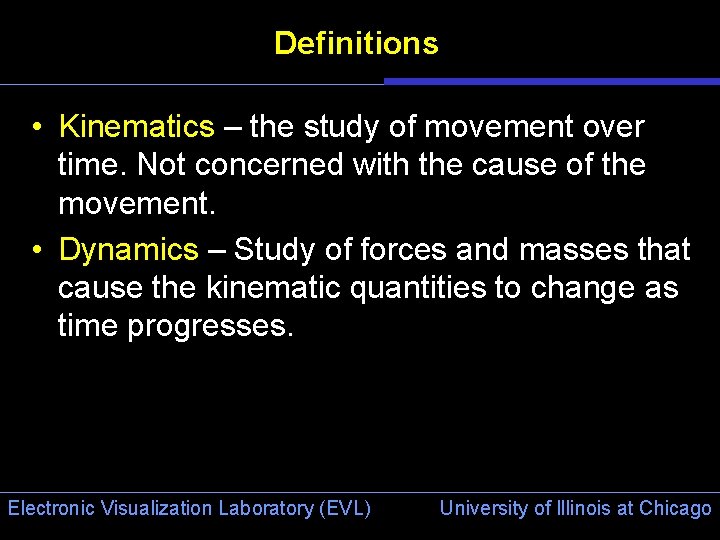 Definitions

• Kinematics – the study of movement over time. Not concerned with the cause of the movement.

• Dynamics – Study of forces and masses that cause the kinematic quantities to change as time progresses.

Electronic Visualization Laboratory (EVL)

University of Illinois at Chicago